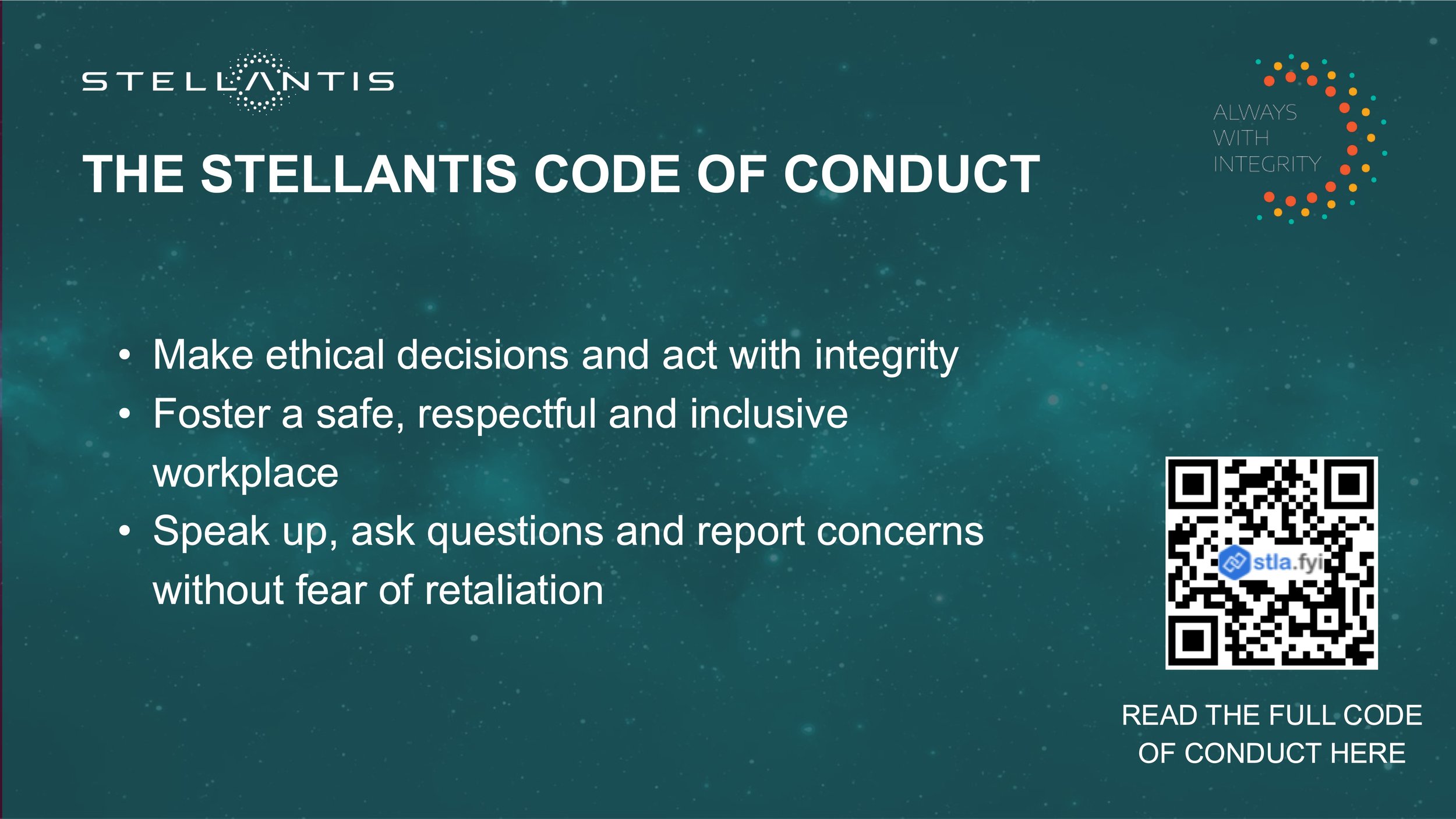 STELLANTIS

ALWAYS WITH INTEGRITY

THE STELLANTIS CODE OF CONDUCT

• Make ethical decisions and act with integrity
• Foster a safe, respectful and inclusive workplace
• Speak up, ask questions and report concerns without fear of retaliation

stla.fyi

READ THE FULL CODE OF CONDUCT HERE